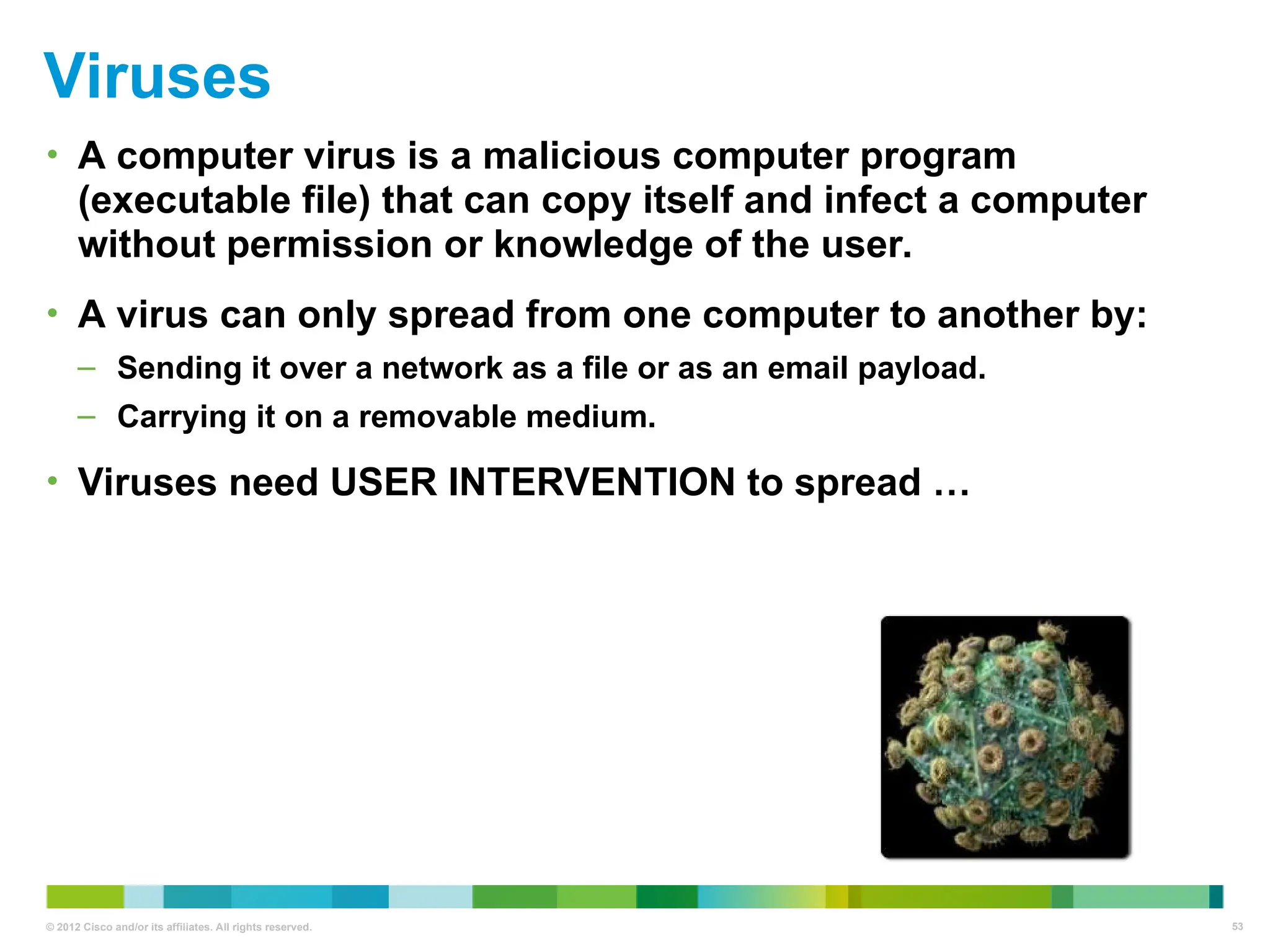 Viruses

• A computer virus is a malicious computer program (executable file) that can copy itself and infect a computer without permission or knowledge of the user.

• A virus can only spread from one computer to another by:

– Sending it over a network as a file or as an email payload.

– Carrying it on a removable medium.

• Viruses need USER INTERVENTION to spread …

© 2012 Cisco and/or its affiliates. All rights reserved.

53